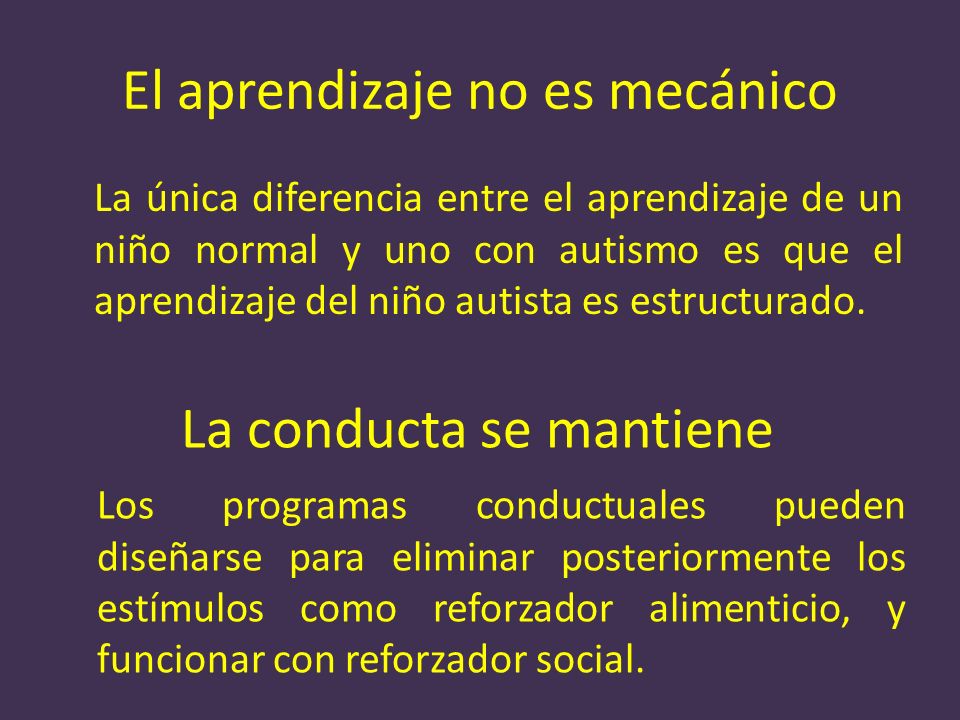 El aprendizaje no es mecánico

La única diferencia entre el aprendizaje de un niño normal y uno con autismo es que el aprendizaje del niño autista es estructurado.

La conducta se mantiene

Los programas conductuales pueden diseñarse para eliminar posteriormente los estímulos como reforzador alimenticio, y funcionar con reforzador social.